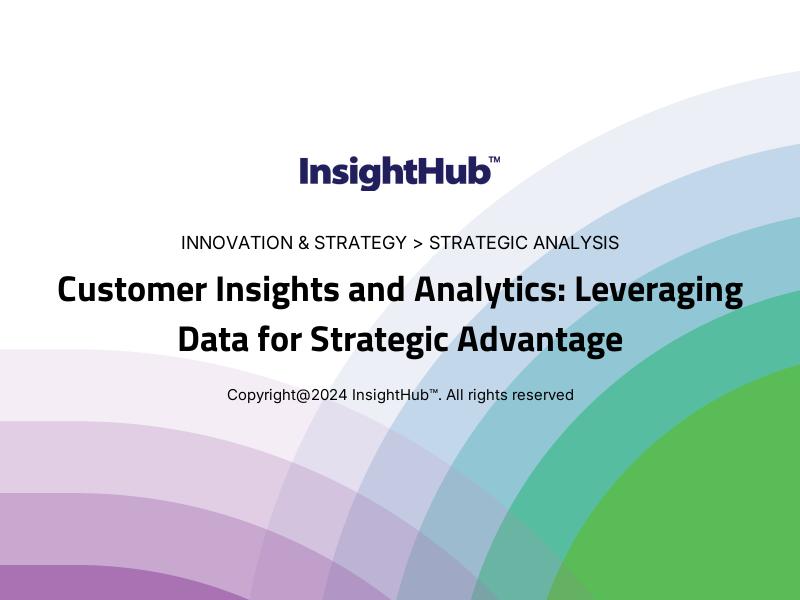 InsightHub™

INNOVATION & STRATEGY > STRATEGIC ANALYSIS

Customer Insights and Analytics: Leveraging Data for Strategic Advantage

Copyright@2024 InsightHub™. All rights reserved